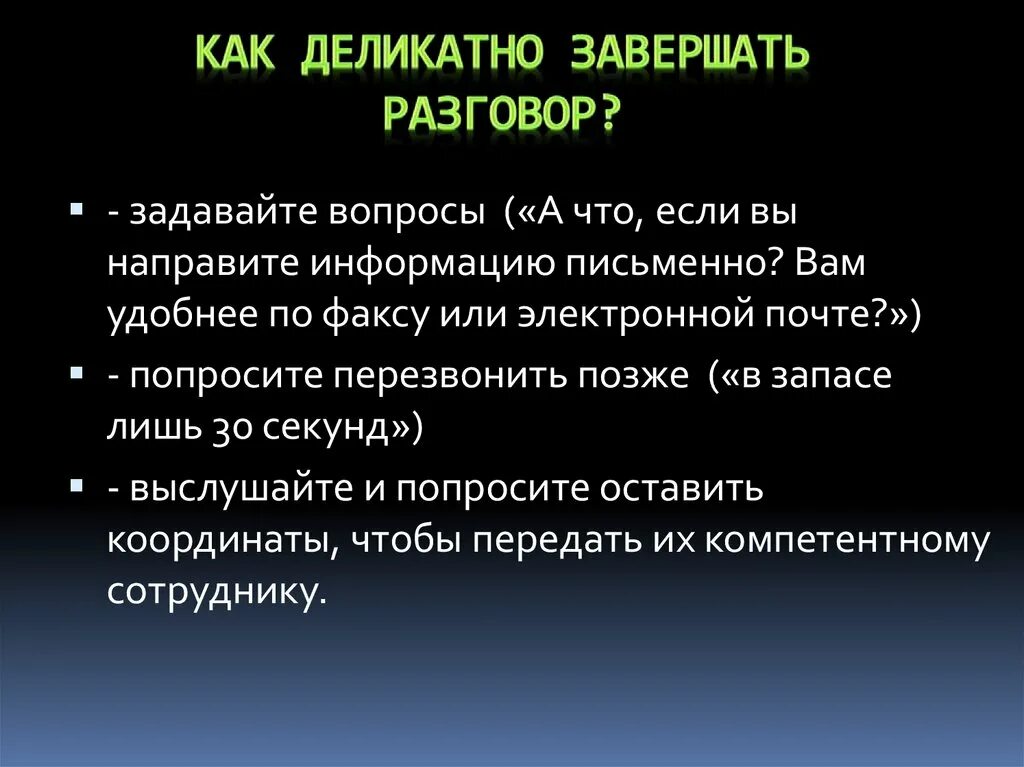 КАК ДЕЛИКАТНО ЗАВЕРШАТЬ РАЗГОВОР?

- задавайте вопросы («А что, если вы направите информацию письменно? Вам удобнее по факсу или электронной почте?»)
- попросите перезвонить позже («в запасе лишь 30 секунд»)
- выслушайте и попросите оставить координаты, чтобы передать их компетентному сотруднику.